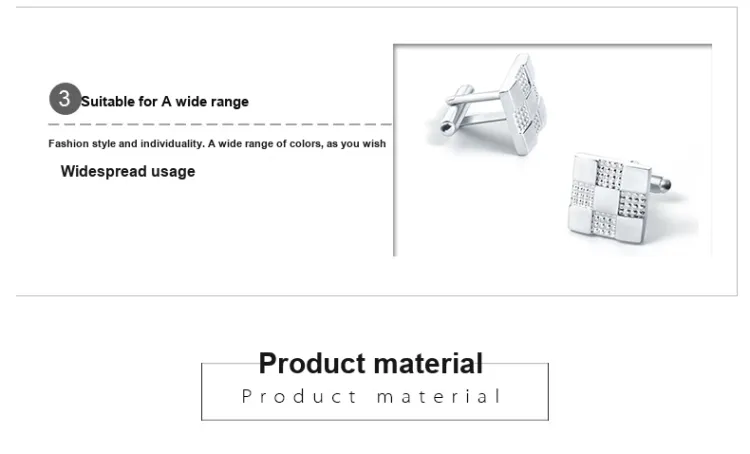 3 Suitable for A wide range

Fashion style and individuality. A wide range of colors, as you wish

Widespread usage

Product material

Product material